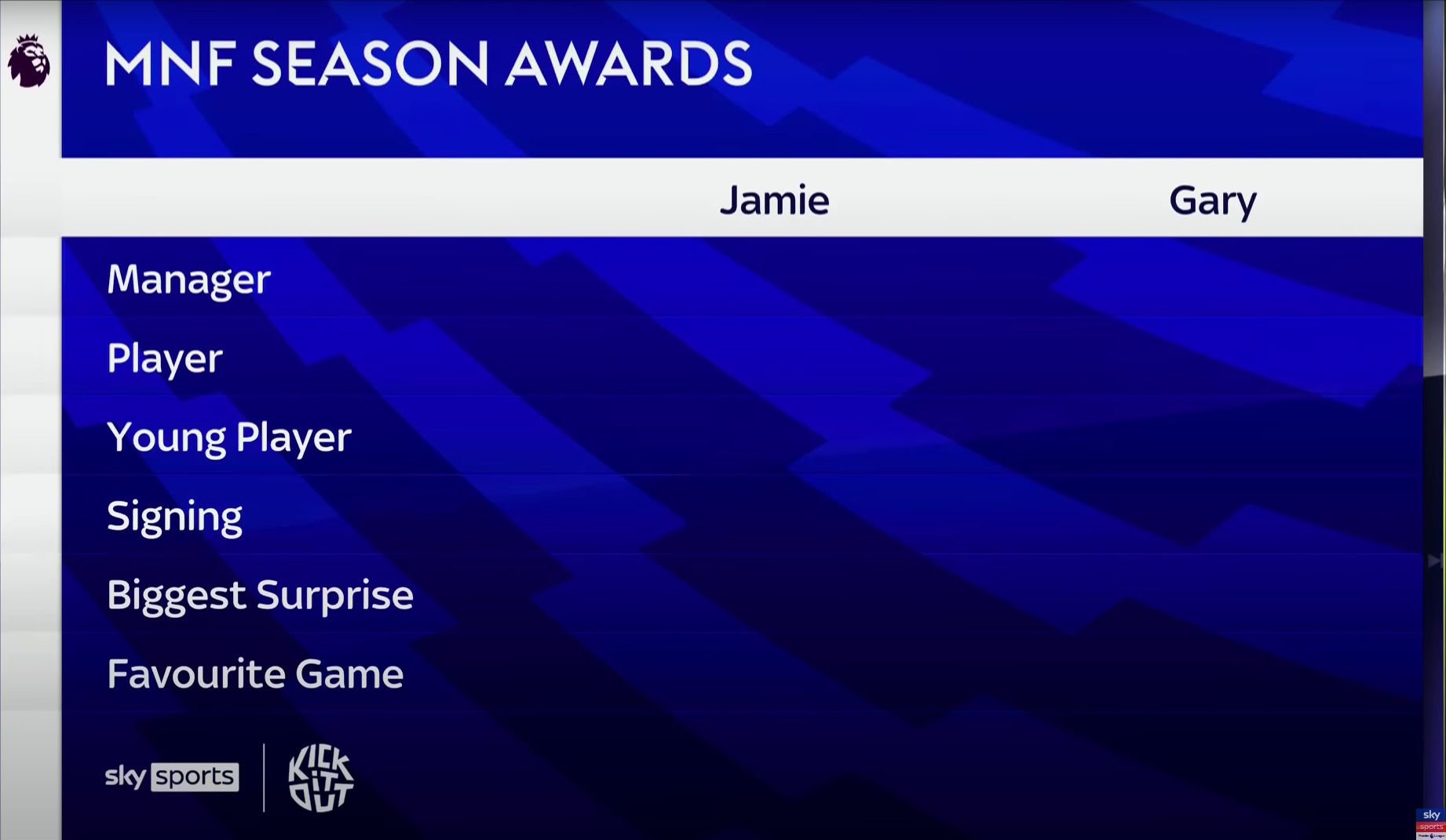 MNF SEASON AWARDS

| | Jamie | Gary |
|---|---|---|
| Manager | | |
| Player | | |
| Young Player | | |
| Signing | | |
| Biggest Surprise | | |
| Favourite Game | | |

sky sports

KICK IT OUT

sky sports